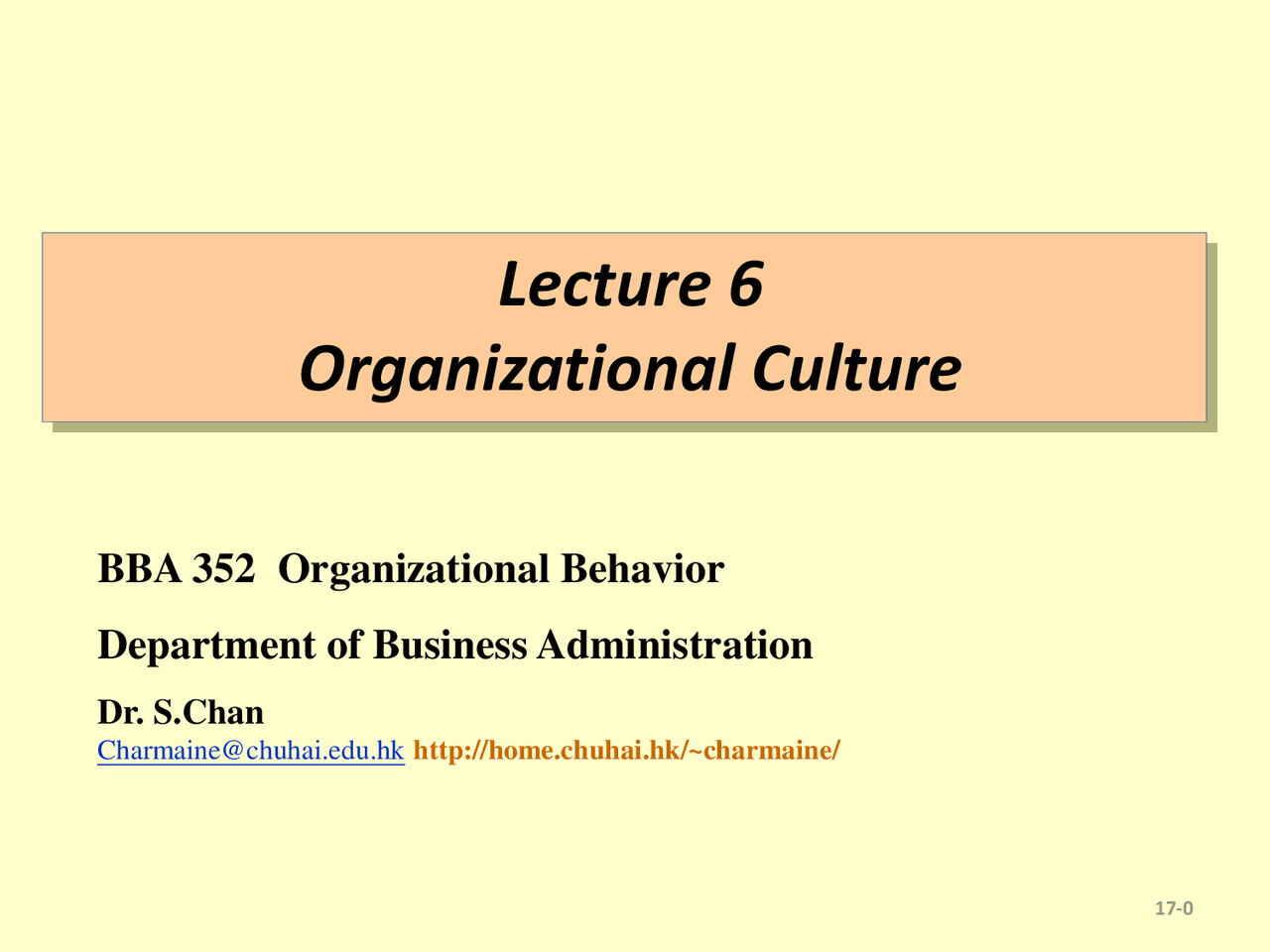 Lecture 6
Organizational Culture

BBA 352 Organizational Behavior

Department of Business Administration

Dr. S.Chan
Charmaine@chuhai.edu.hk http://home.chuhai.hk/~charmaine/

17-0